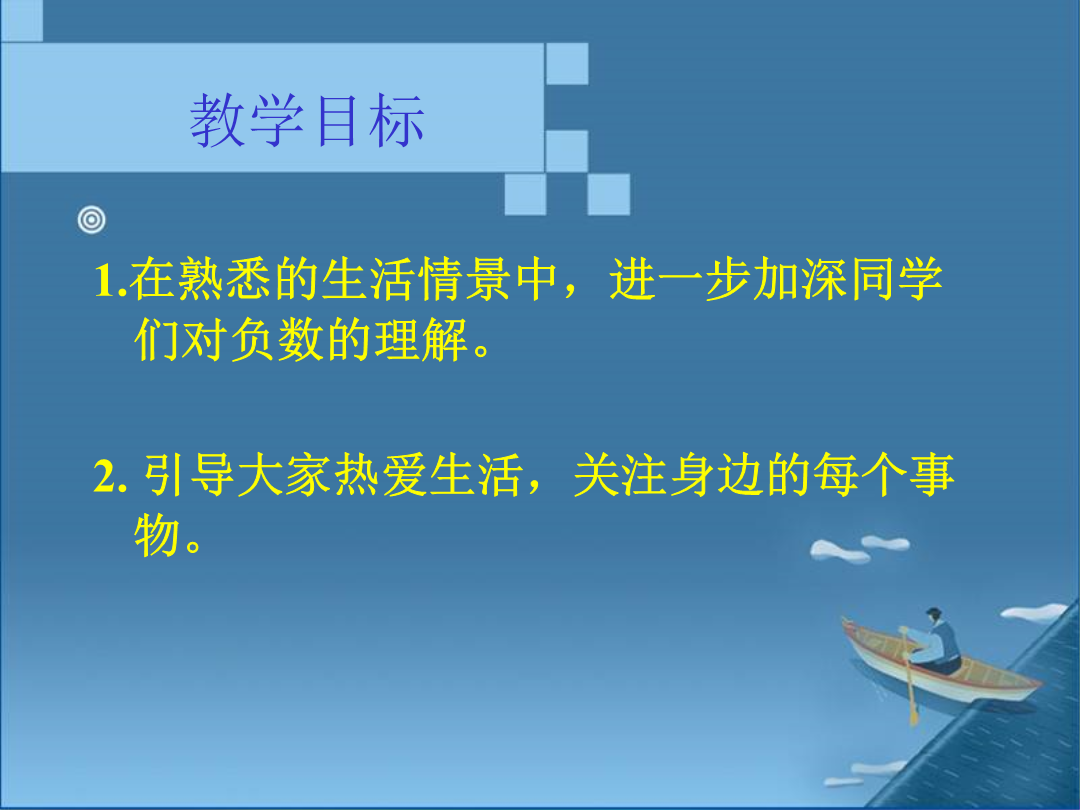 教学目标

1.在熟悉的生活情景中，进一步加深同学们对负数的理解。

2. 引导大家热爱生活，关注身边的每个事物。